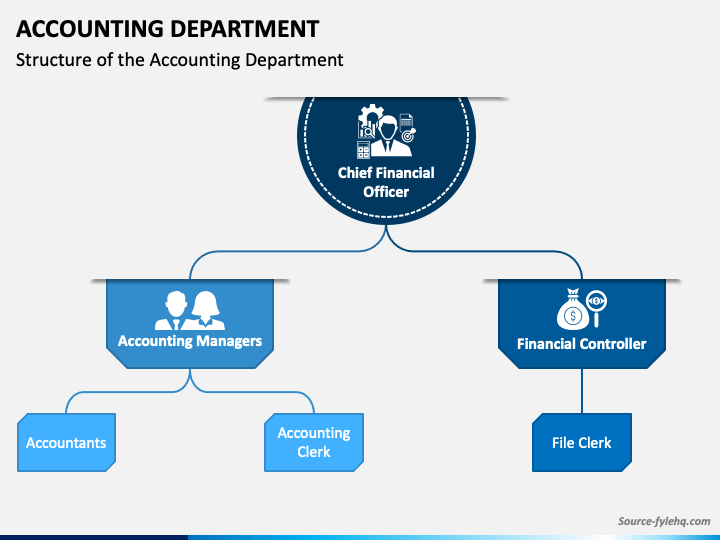 ACCOUNTING DEPARTMENT
Structure of the Accounting Department

Chief Financial Officer

Accounting Managers

Financial Controller

Accountants

Accounting Clerk

File Clerk

Source-fylehq.com